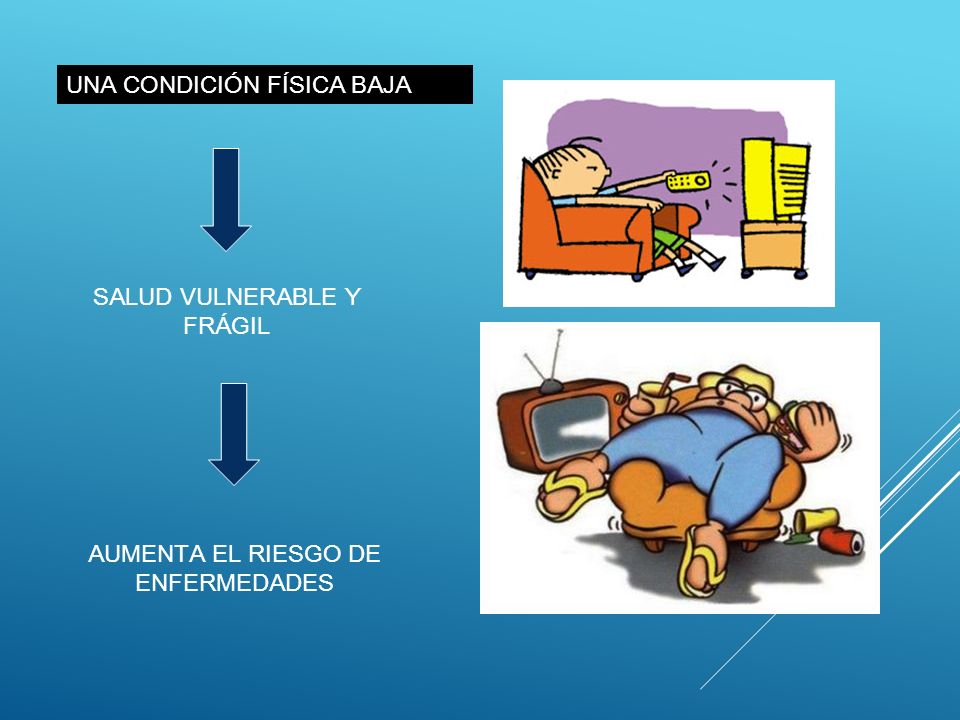 UNA CONDICIÓN FÍSICA BAJA

SALUD VULNERABLE Y FRÁGIL

AUMENTA EL RIESGO DE ENFERMEDADES